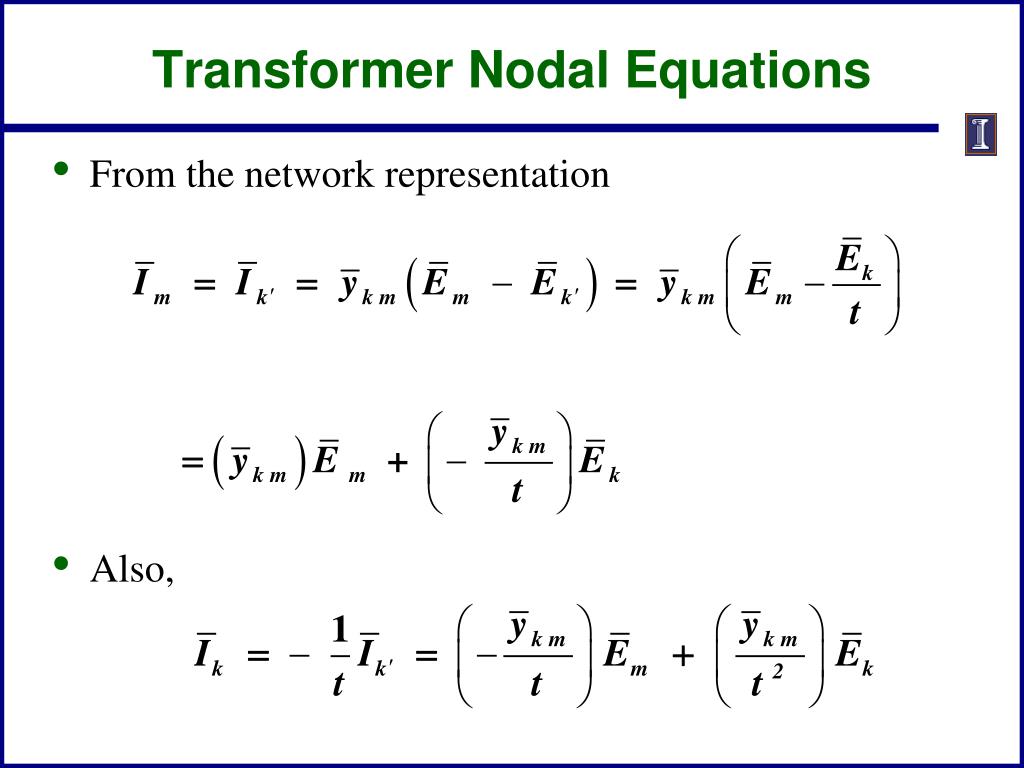 Transformer Nodal Equations

I

• From the network representation

$\bar{I}_m = \bar{I}_{k'} = \bar{y}_{km}\left(\bar{E}_m - \bar{E}_{k'}\right) = \bar{y}_{km}\left(\bar{E}_m - \frac{\bar{E}_k}{t}\right)$

$= \left(\bar{y}_{km}\right)\bar{E}_m + \left(-\frac{\bar{y}_{km}}{t}\right)\bar{E}_k$

• Also,

$\bar{I}_k = -\frac{1}{t}\bar{I}_{k'} = \left(-\frac{\bar{y}_{km}}{t}\right)\bar{E}_m + \left(\frac{\bar{y}_{km}}{t^2}\right)\bar{E}_k$